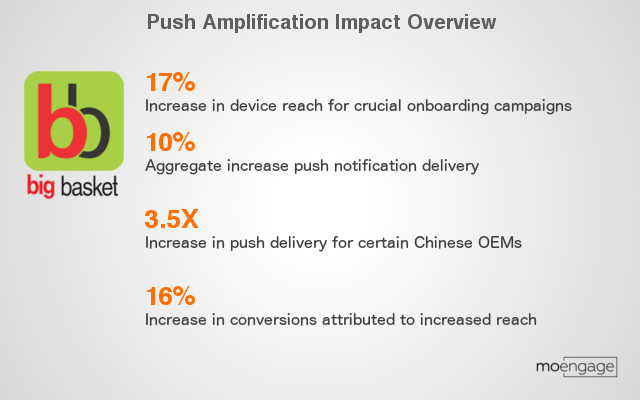 Push Amplification Impact Overview

bb
big basket

17%
Increase in device reach for crucial onboarding campaigns

10%
Aggregate increase push notification delivery

3.5X
Increase in push delivery for certain Chinese OEMs

16%
Increase in conversions attributed to increased reach

moengage